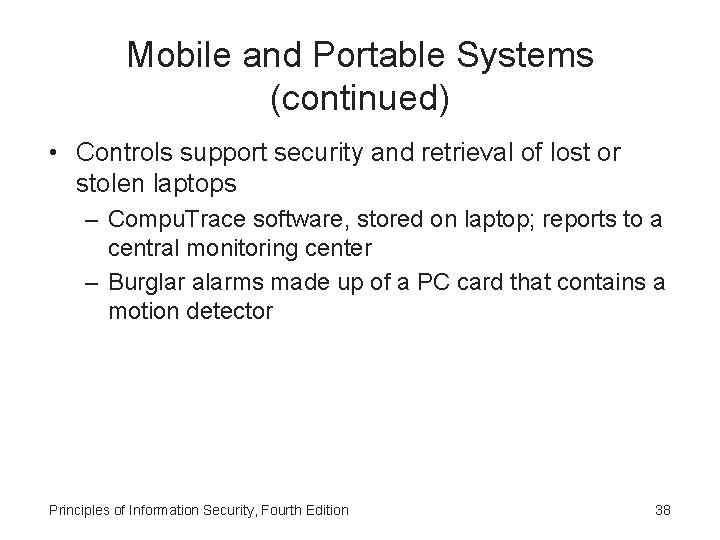 Mobile and Portable Systems (continued)

• Controls support security and retrieval of lost or stolen laptops

– CompuTrace software, stored on laptop; reports to a central monitoring center

– Burglar alarms made up of a PC card that contains a motion detector

Principles of Information Security, Fourth Edition

38